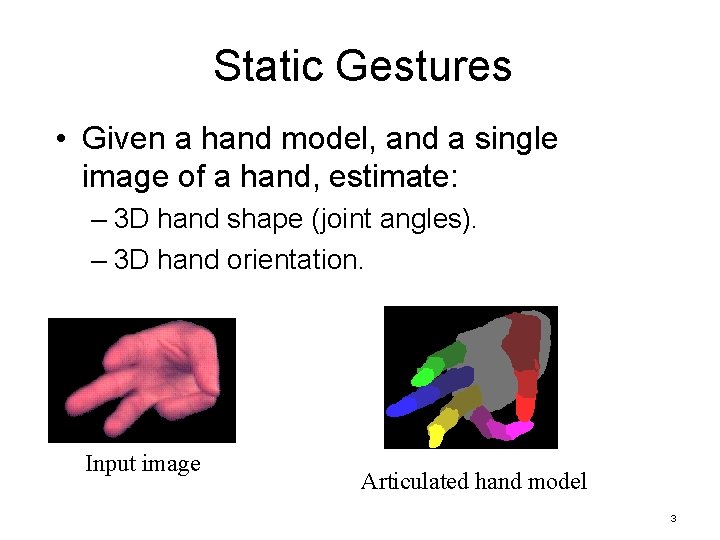 Static Gestures

• Given a hand model, and a single image of a hand, estimate:
– 3D hand shape (joint angles).
– 3D hand orientation.

Input image

Articulated hand model

3